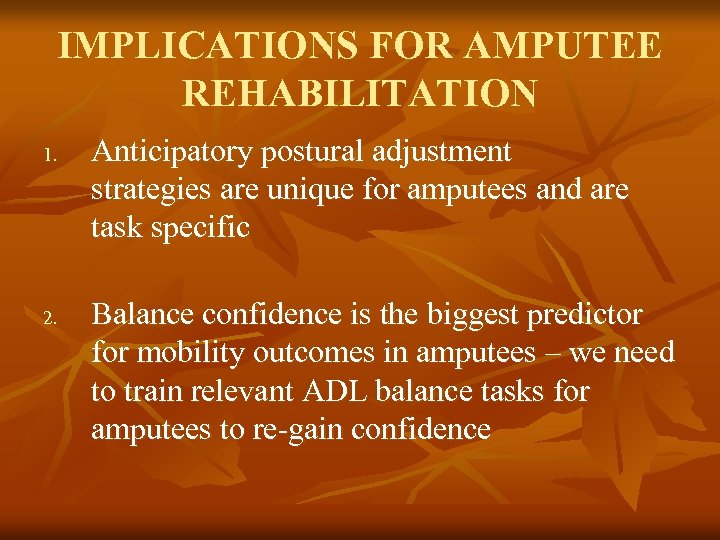 IMPLICATIONS FOR AMPUTEE REHABILITATION

1. Anticipatory postural adjustment strategies are unique for amputees and are task specific

2. Balance confidence is the biggest predictor for mobility outcomes in amputees – we need to train relevant ADL balance tasks for amputees to re-gain confidence